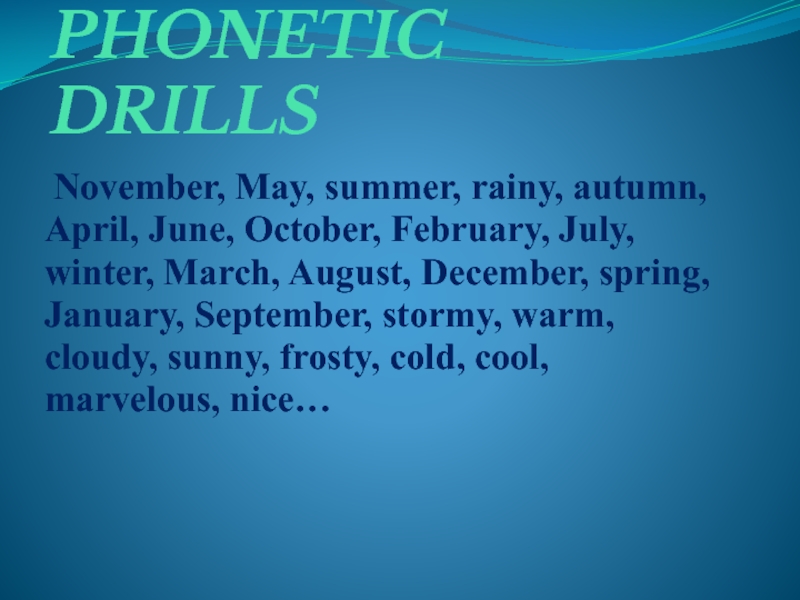 PHONETIC DRILLS

November, May, summer, rainy, autumn, April, June, October, February, July, winter, March, August, December, spring, January, September, stormy, warm, cloudy, sunny, frosty, cold, cool, marvelous, nice…